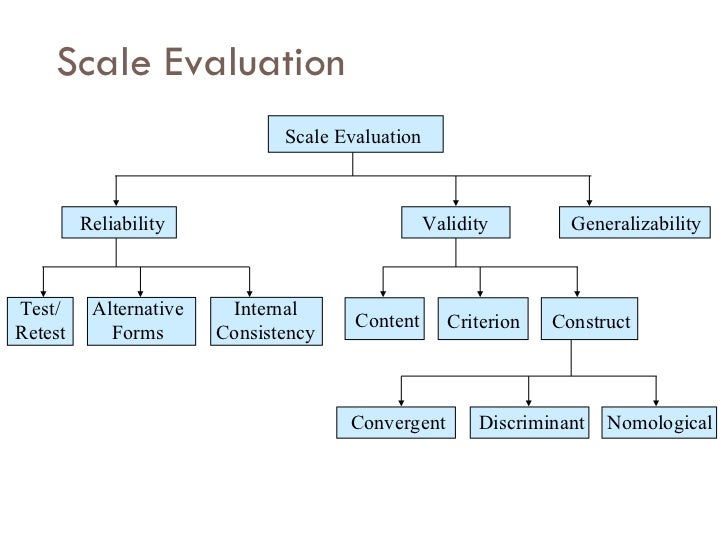 Scale Evaluation

Scale Evaluation

Reliability

Validity

Generalizability

Test/ Retest

Alternative Forms

Internal Consistency

Content

Criterion

Construct

Convergent

Discriminant

Nomological